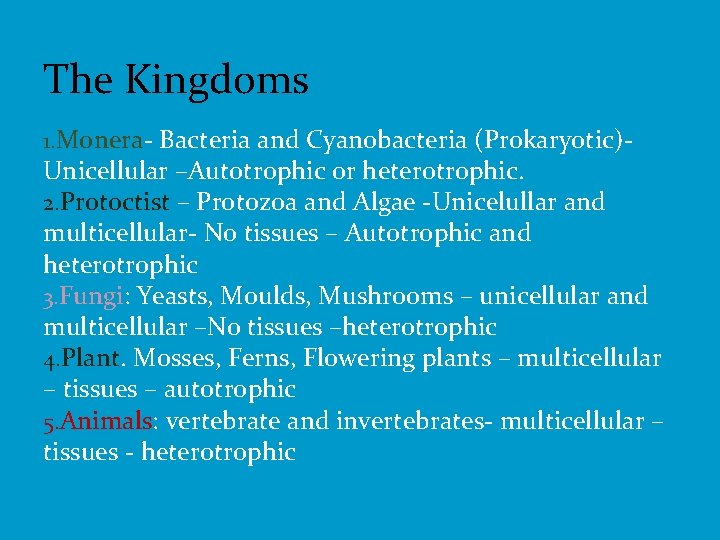 The Kingdoms

1.Monera- Bacteria and Cyanobacteria (Prokaryotic)- Unicellular –Autotrophic or heterotrophic.
2.Protoctist – Protozoa and Algae -Unicelullar and multicellular- No tissues – Autotrophic and heterotrophic
3.Fungi: Yeasts, Moulds, Mushrooms – unicellular and multicellular –No tissues –heterotrophic
4.Plant. Mosses, Ferns, Flowering plants – multicellular – tissues – autotrophic
5.Animals: vertebrate and invertebrates- multicellular – tissues - heterotrophic